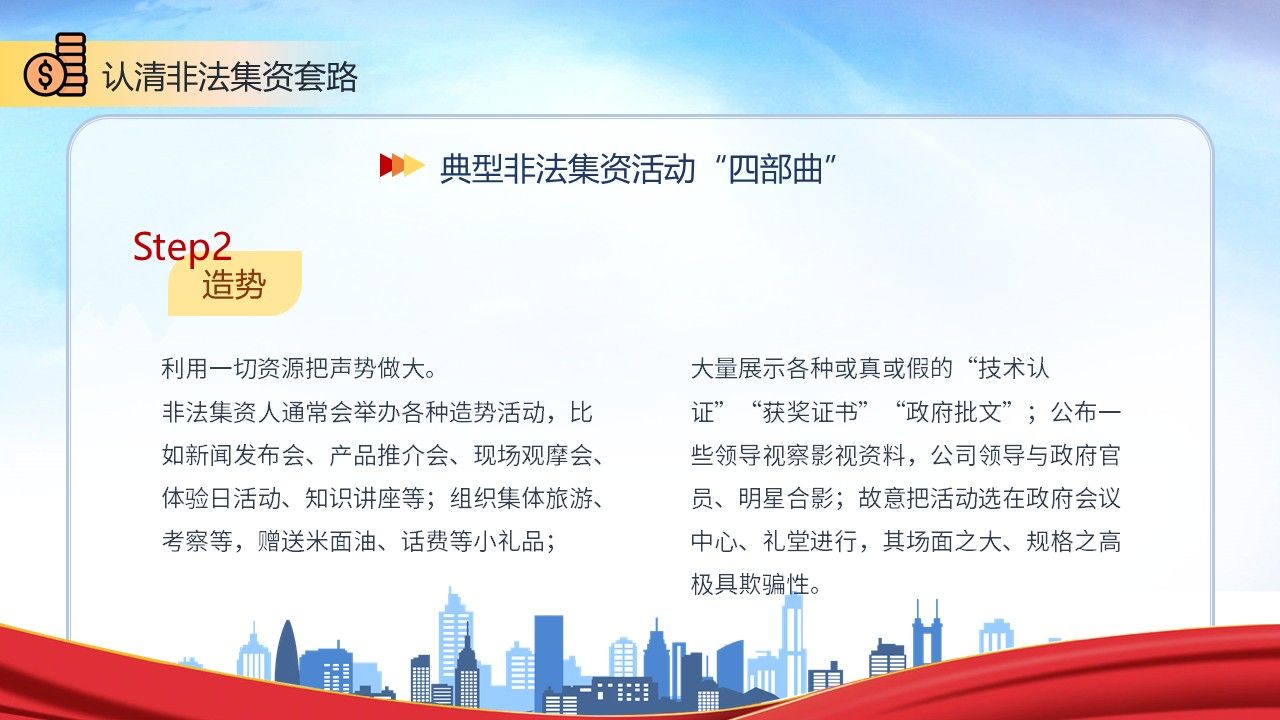 认清非法集资套路

典型非法集资活动“四部曲”

Step2
造势

利用一切资源把声势做大。
非法集资人通常会举办各种造势活动，比如新闻发布会、产品推介会、现场观摩会、体验日活动、知识讲座等；组织集体旅游、考察等，赠送米面油、话费等小礼品；

大量展示各种或真或假的“技术认证”“获奖证书”“政府批文”；公布一些领导视察影视资料，公司领导与政府官员、明星合影；故意把活动选在政府会议中心、礼堂进行，其场面之大、规格之高极具欺骗性。